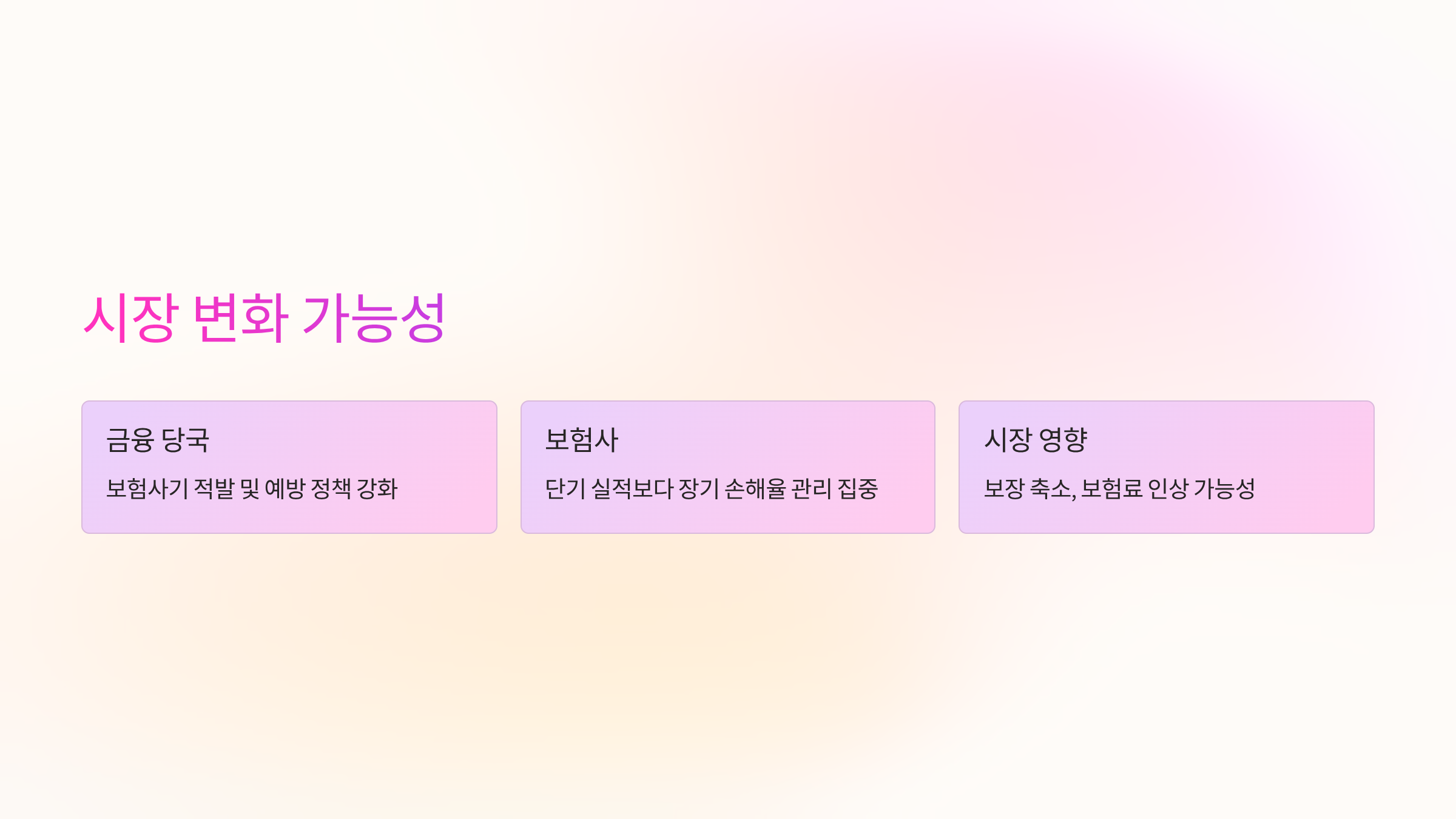 시장 변화 가능성

금융 당국

보험사기 적발 및 예방 정책 강화

보험사

단기 실적보다 장기 손해율 관리 집중

시장 영향

보장 축소, 보험료 인상 가능성